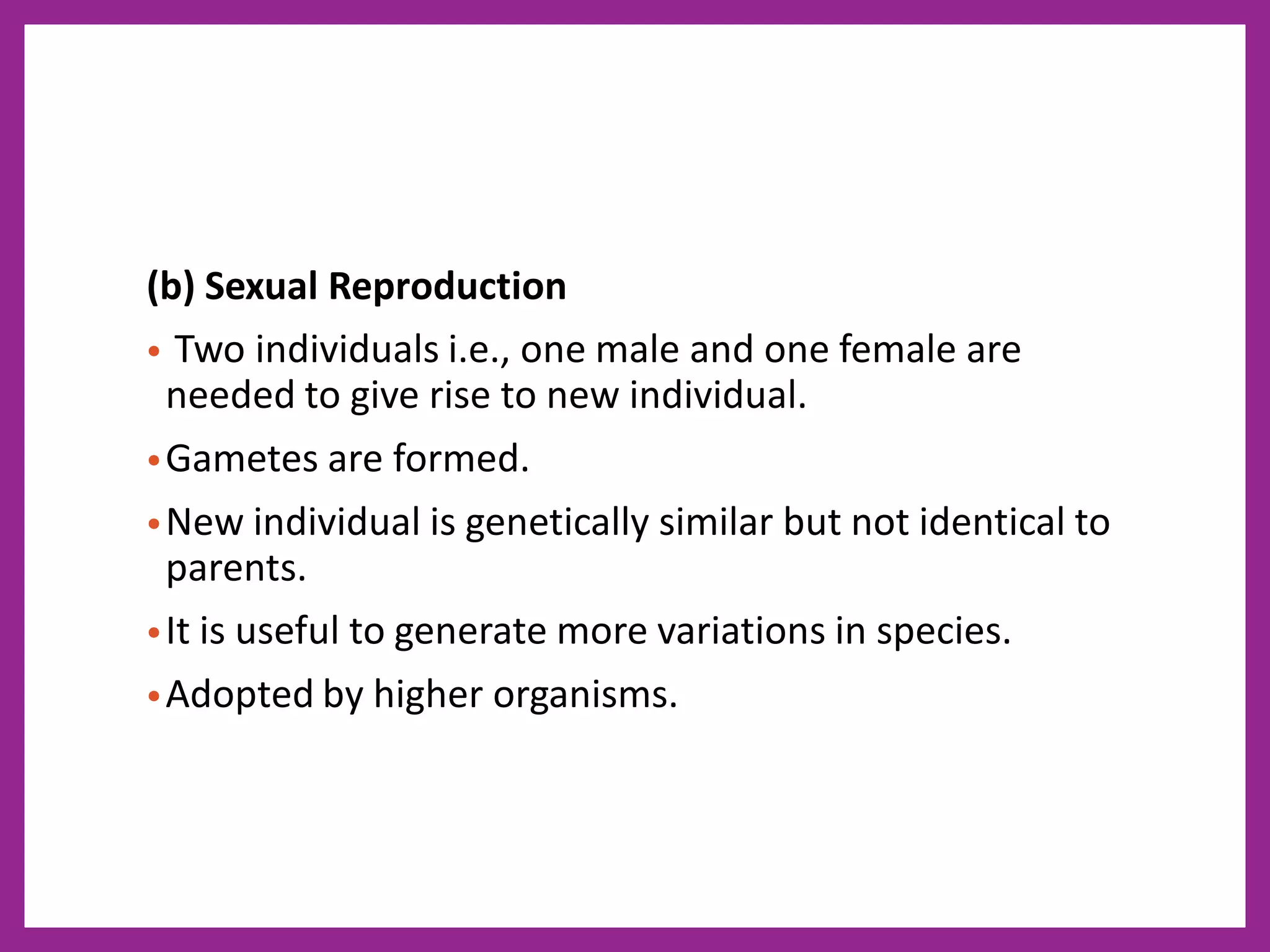 (b) Sexual Reproduction

• Two individuals i.e., one male and one female are needed to give rise to new individual.

• Gametes are formed.

• New individual is genetically similar but not identical to parents.

• It is useful to generate more variations in species.

• Adopted by higher organisms.